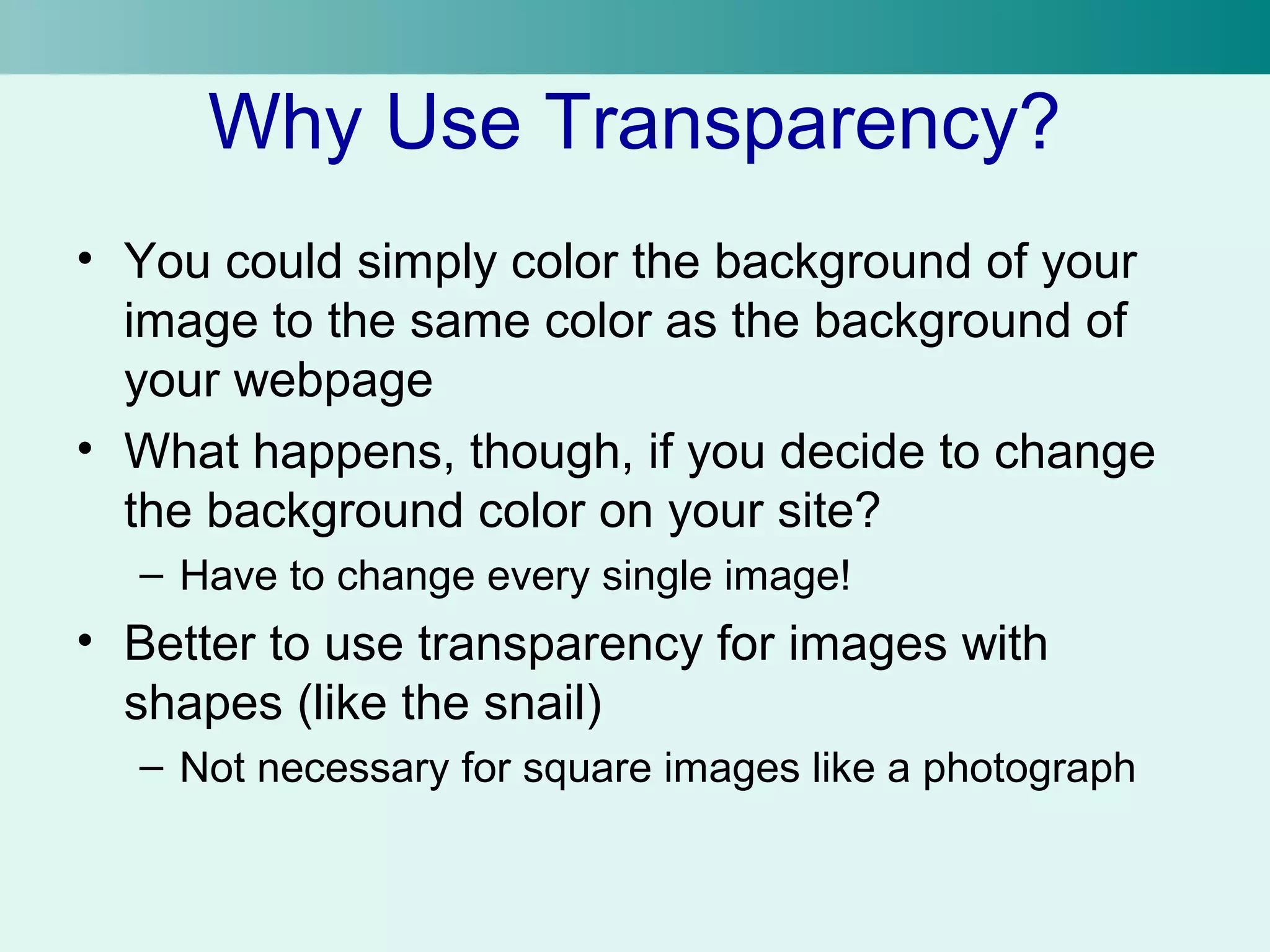 Why Use Transparency?

• You could simply color the background of your image to the same color as the background of your webpage
• What happens, though, if you decide to change the background color on your site?
  – Have to change every single image!
• Better to use transparency for images with shapes (like the snail)
  – Not necessary for square images like a photograph